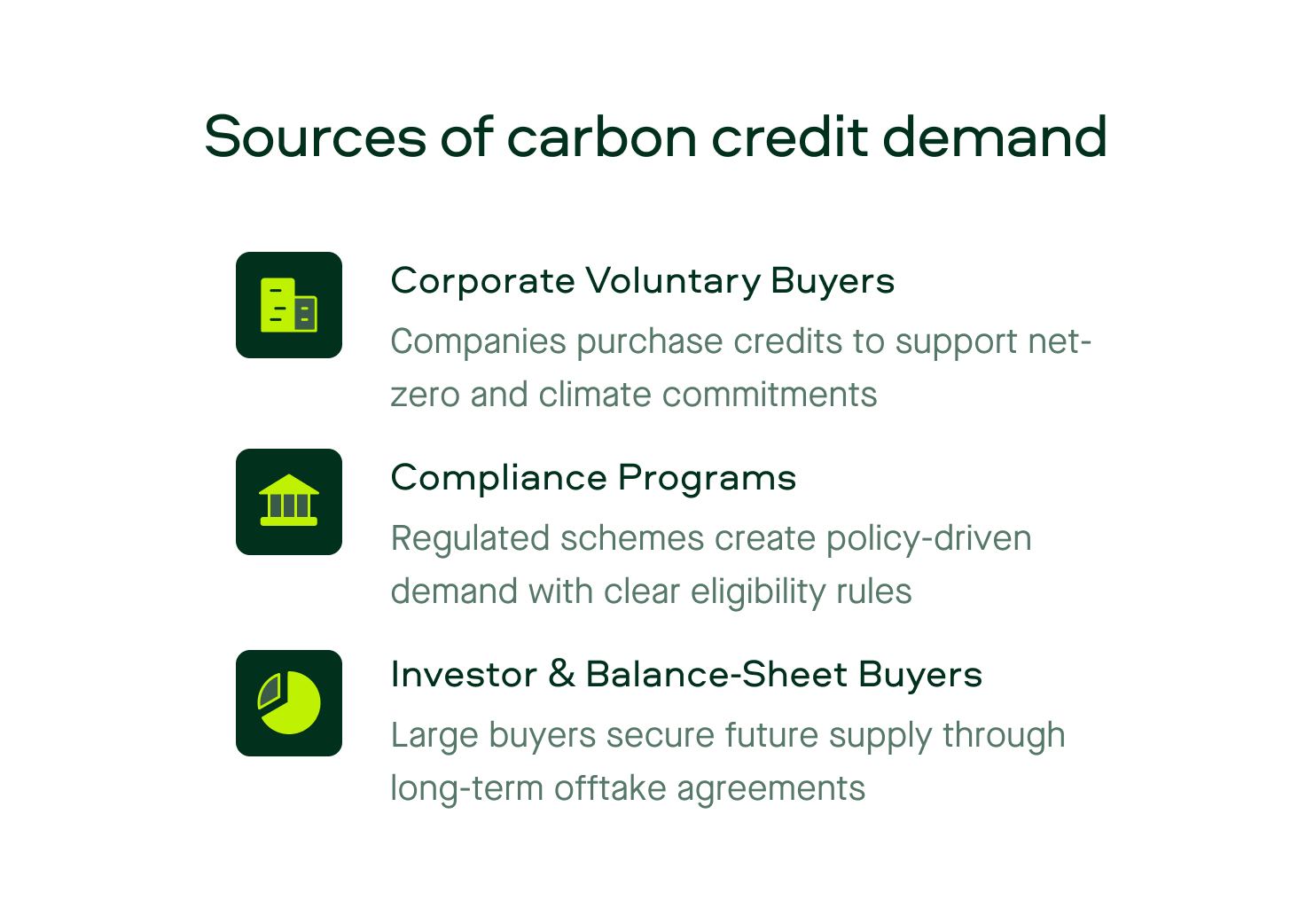 Sources of carbon credit demand

Corporate Voluntary Buyers

Companies purchase credits to support net-zero and climate commitments

Compliance Programs

Regulated schemes create policy-driven demand with clear eligibility rules

Investor & Balance-Sheet Buyers

Large buyers secure future supply through long-term offtake agreements